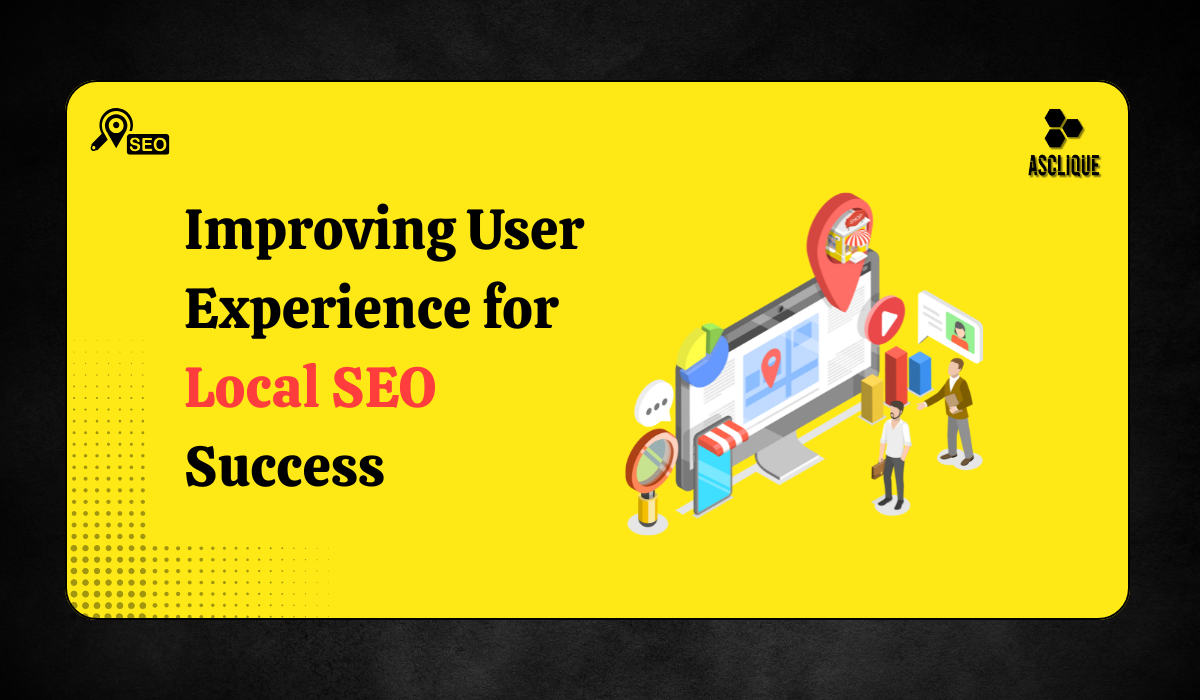 SEO

ASCLIQUE

Improving User Experience for Local SEO Success